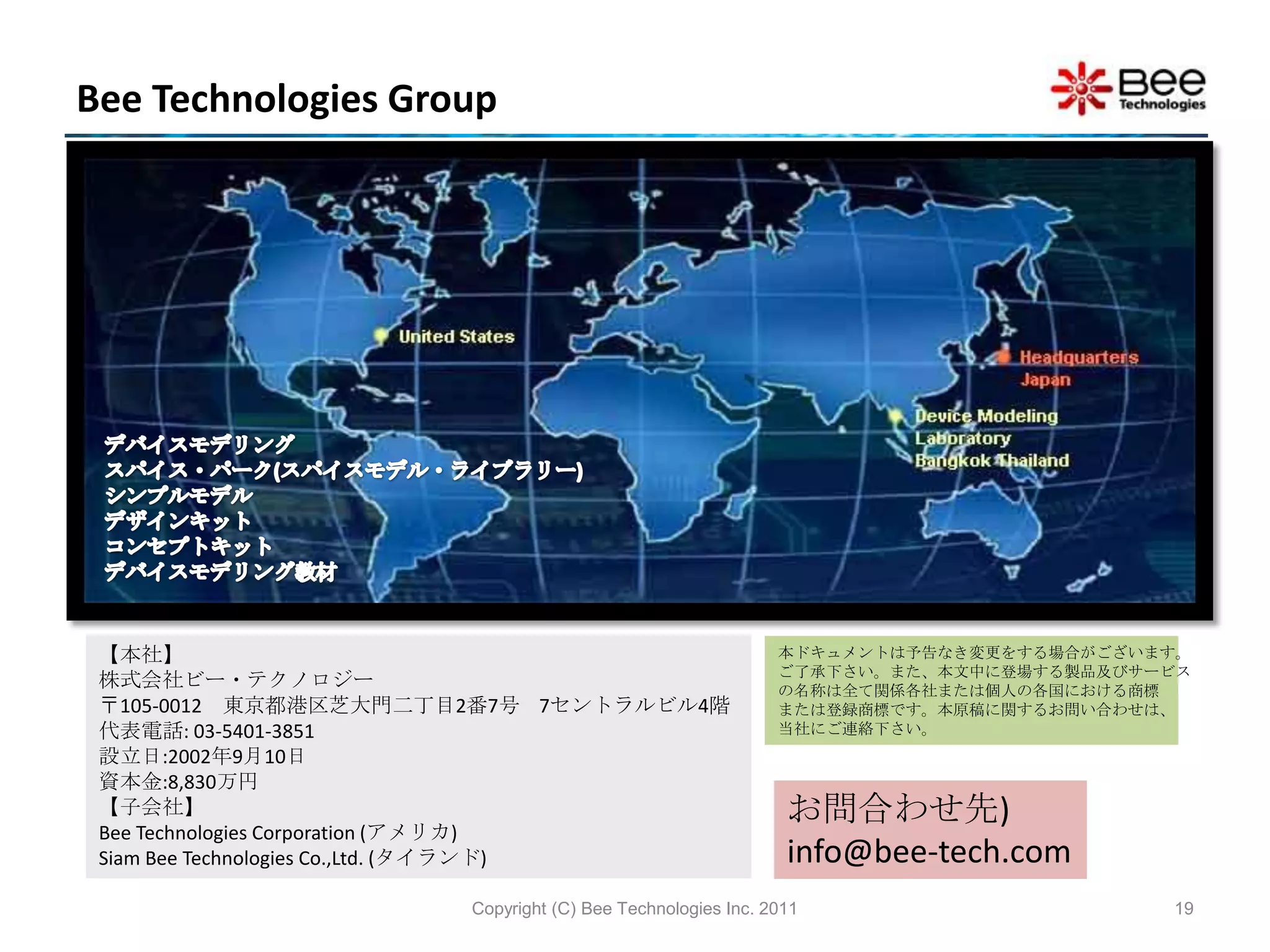 Bee Technologies Group

Bee Technologies

United States

Headquarters
Japan

Device Modeling
Laboratory
Bangkok Thailand

デバイスモデリング
スパイス・パーク(スパイスモデル・ライブラリー)
シンプルモデル
デザインキット
コンセプトキット
デバイスモデリング教材

【本社】
株式会社ビー・テクノロジー
〒105-0012 東京都港区芝大門二丁目2番7号 7セントラルビル4階
代表電話: 03-5401-3851
設立日:2002年9月10日
資本金:8,830万円
【子会社】
Bee Technologies Corporation (アメリカ)
Siam Bee Technologies Co.,Ltd. (タイランド)

本ドキュメントは予告なき変更をする場合がございます。ご了承下さい。また、本文中に登場する製品及びサービスの名称は全て関係各社または個人の各国における商標または登録商標です。本原稿に関するお問い合わせは、当社にご連絡下さい。

お問合わせ先)
info@bee-tech.com

Copyright (C) Bee Technologies Inc. 2011

19